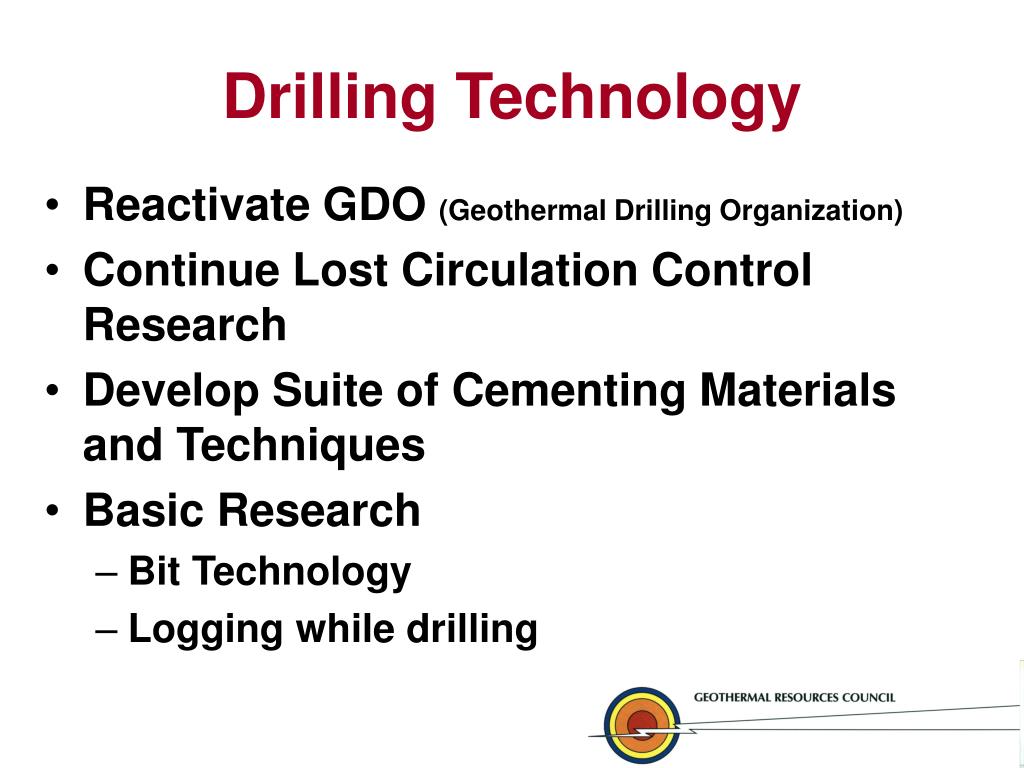 Drilling Technology

• Reactivate GDO (Geothermal Drilling Organization)
• Continue Lost Circulation Control Research
• Develop Suite of Cementing Materials and Techniques
• Basic Research
– Bit Technology
– Logging while drilling

GEOTHERMAL RESOURCES COUNCIL